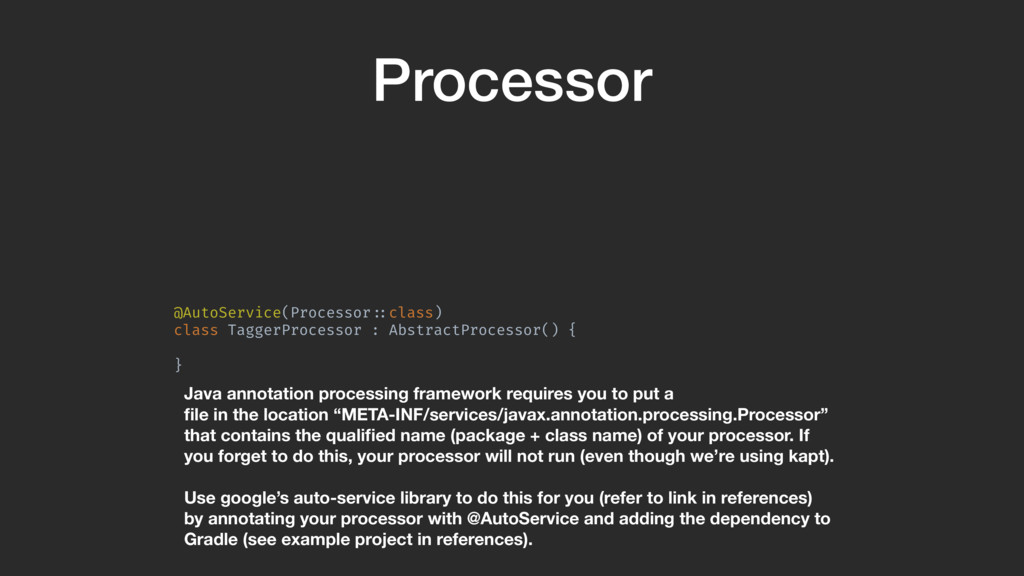 Processor

@AutoService(Processor::class)
class TaggerProcessor : AbstractProcessor() {

}

Java annotation processing framework requires you to put a file in the location “META-INF/services/javax.annotation.processing.Processor” that contains the qualified name (package + class name) of your processor. If you forget to do this, your processor will not run (even though we’re using kapt).

Use google’s auto-service library to do this for you (refer to link in references) by annotating your processor with @AutoService and adding the dependency to Gradle (see example project in references).